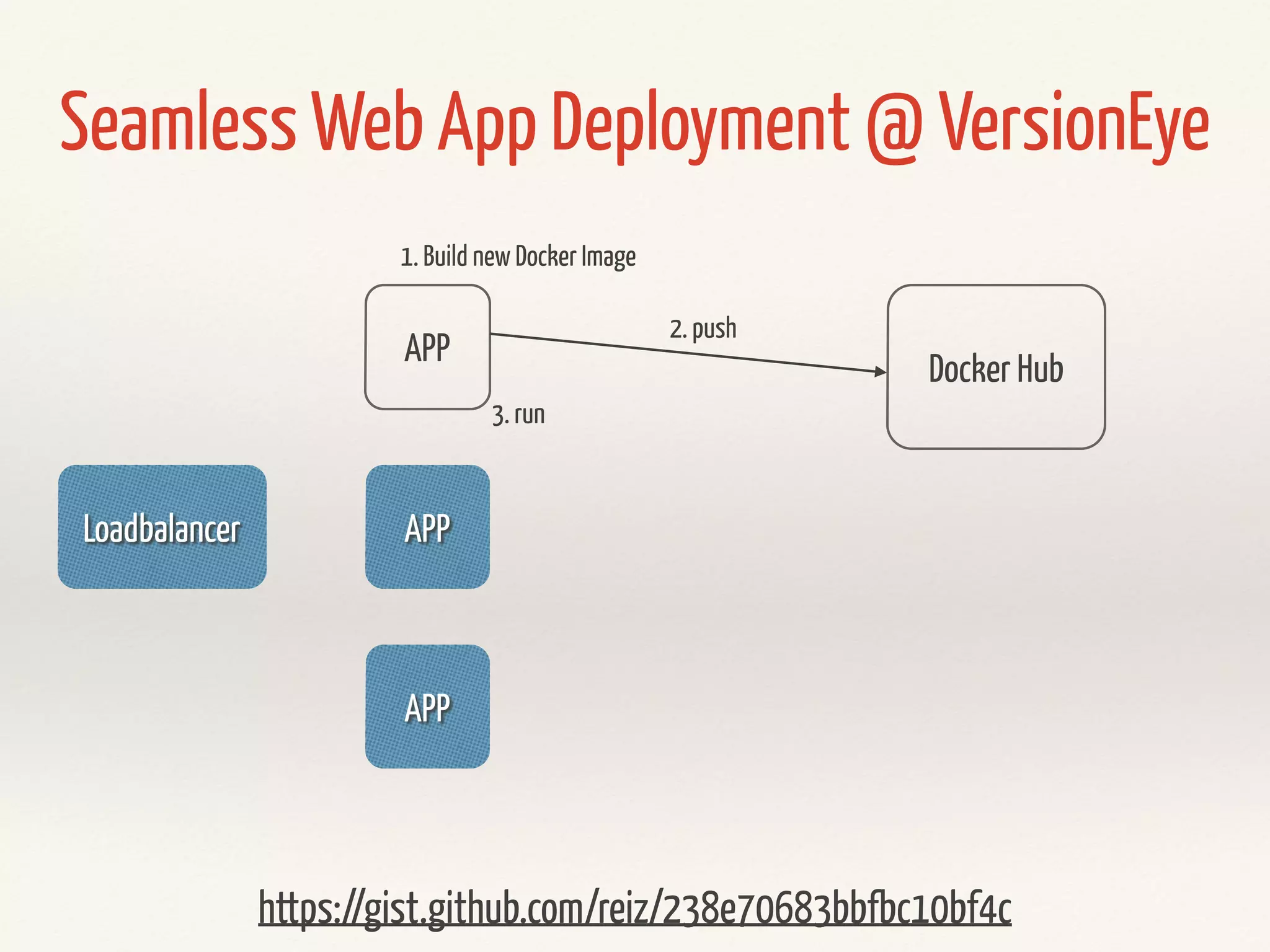 Seamless Web App Deployment @ VersionEye

1. Build new Docker Image

APP

2. push

Docker Hub

3. run

Loadbalancer

APP

APP

https://gist.github.com/reiz/238e70683bbfbc10bf4c